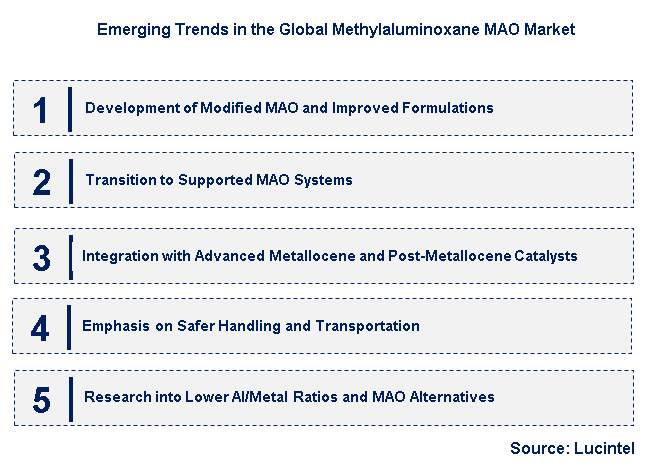 Emerging Trends in the Global Methylaluminoxane MAO Market

1 Development of Modified MAO and Improved Formulations

2 Transition to Supported MAO Systems

3 Integration with Advanced Metallocene and Post-Metallocene Catalysts

4 Emphasis on Safer Handling and Transportation

5 Research into Lower Al/Metal Ratios and MAO Alternatives

Source: Lucintel